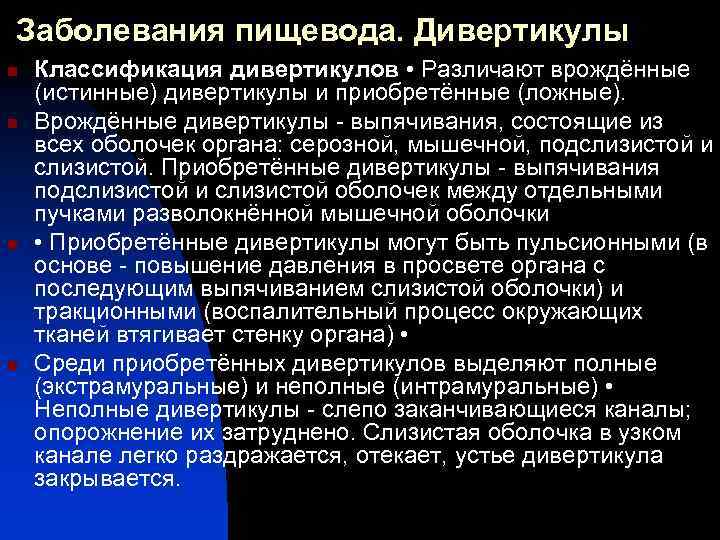 Заболевания пищевода. Дивертикулы

Классификация дивертикулов • Различают врождённые (истинные) дивертикулы и приобретённые (ложные).

Врождённые дивертикулы - выпячивания, состоящие из всех оболочек органа: серозной, мышечной, подслизистой и слизистой. Приобретённые дивертикулы - выпячивания подслизистой и слизистой оболочек между отдельными пучками разволокнённой мышечной оболочки

• Приобретённые дивертикулы могут быть пульсионными (в основе - повышение давления в просвете органа с последующим выпячиванием слизистой оболочки) и тракционными (воспалительный процесс окружающих тканей втягивает стенку органа) •

Среди приобретённых дивертикулов выделяют полные (экстрамуральные) и неполные (интрамуральные) • Неполные дивертикулы - слепо заканчивающиеся каналы; опорожнение их затруднено. Слизистая оболочка в узком канале легко раздражается, отекает, устье дивертикула закрывается.